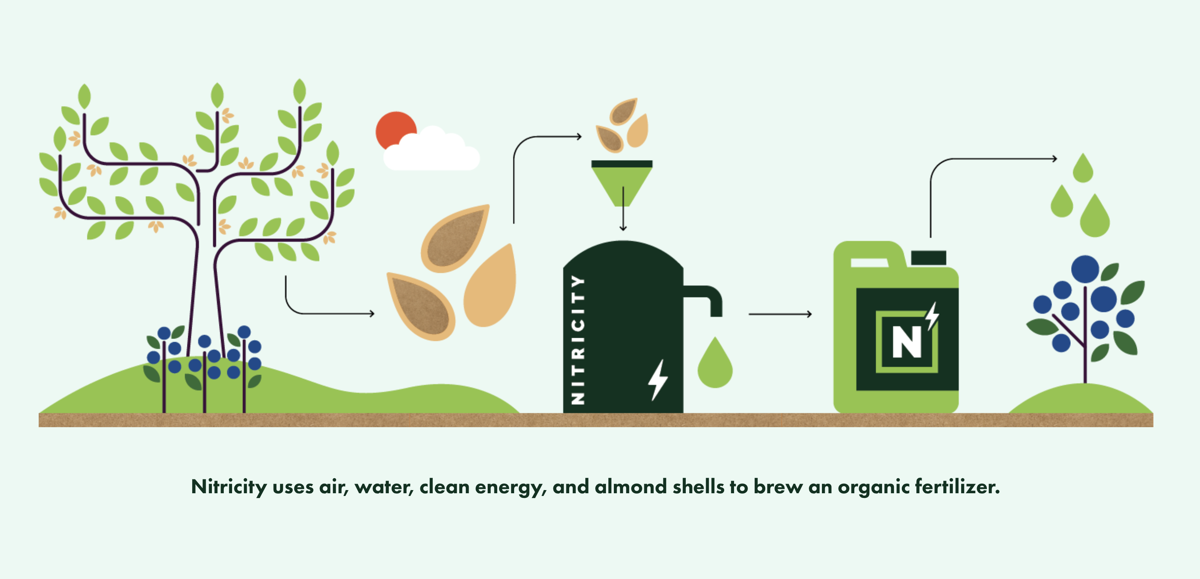 NITRICITY

N

Nitricity uses air, water, clean energy, and almond shells to brew an organic fertilizer.